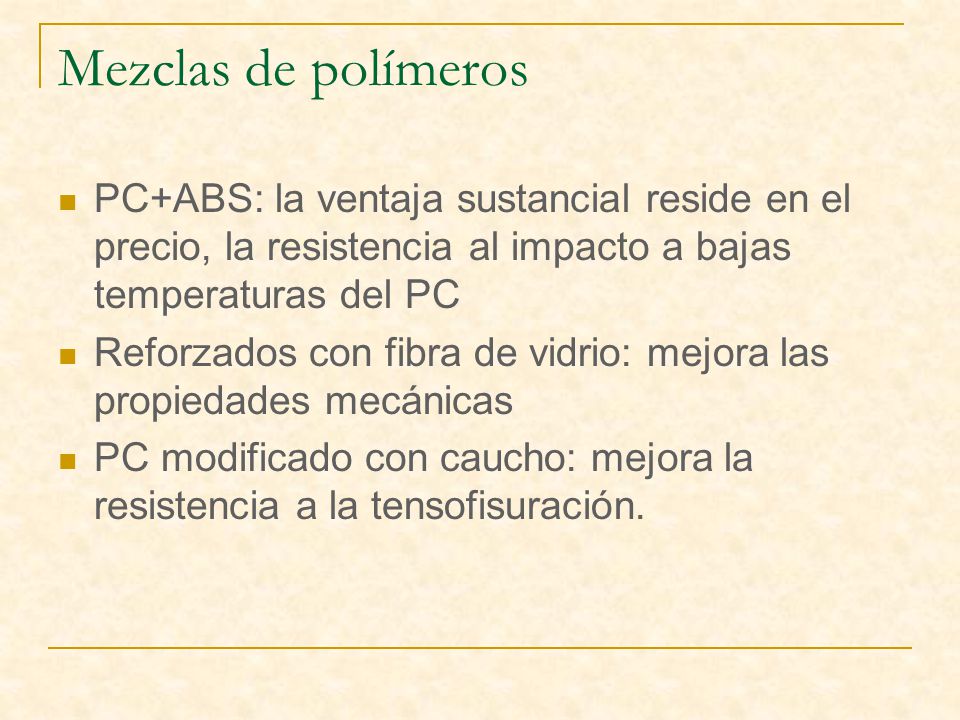 Mezclas de polímeros

- PC+ABS: la ventaja sustancial reside en el precio, la resistencia al impacto a bajas temperaturas del PC
- Reforzados con fibra de vidrio: mejora las propiedades mecánicas
- PC modificado con caucho: mejora la resistencia a la tensofisuración.